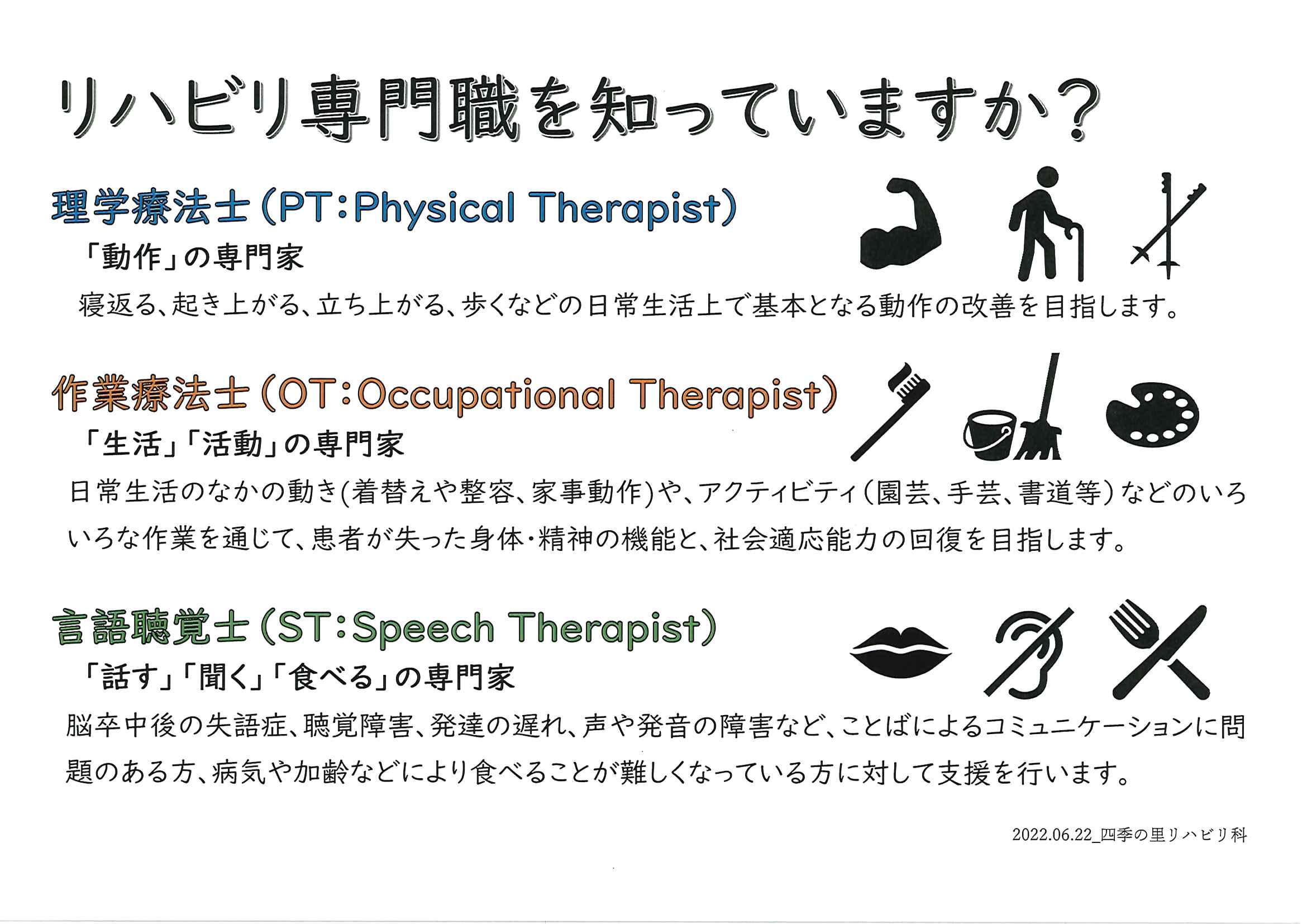 リハビリ専門職を知っていますか？

理学療法士（PT：Physical Therapist）

「動作」の専門家

寝返る、起き上がる、立ち上がる、歩くなどの日常生活上で基本となる動作の改善を目指します。

作業療法士（OT：Occupational Therapist）

「生活」「活動」の専門家

日常生活のなかの動き(着替えや整容、家事動作)や、アクティビティ（園芸、手芸、書道等）などのいろいろな作業を通じて、患者が失った身体・精神の機能と、社会適応能力の回復を目指します。

言語聴覚士（ST：Speech Therapist）

「話す」「聞く」「食べる」の専門家

脳卒中後の失語症、聴覚障害、発達の遅れ、声や発音の障害など、ことばによるコミュニケーションに問題のある方、病気や加齢などにより食べることが難しくなっている方に対して支援を行います。

2022.06.22_四季の里リハビリ科